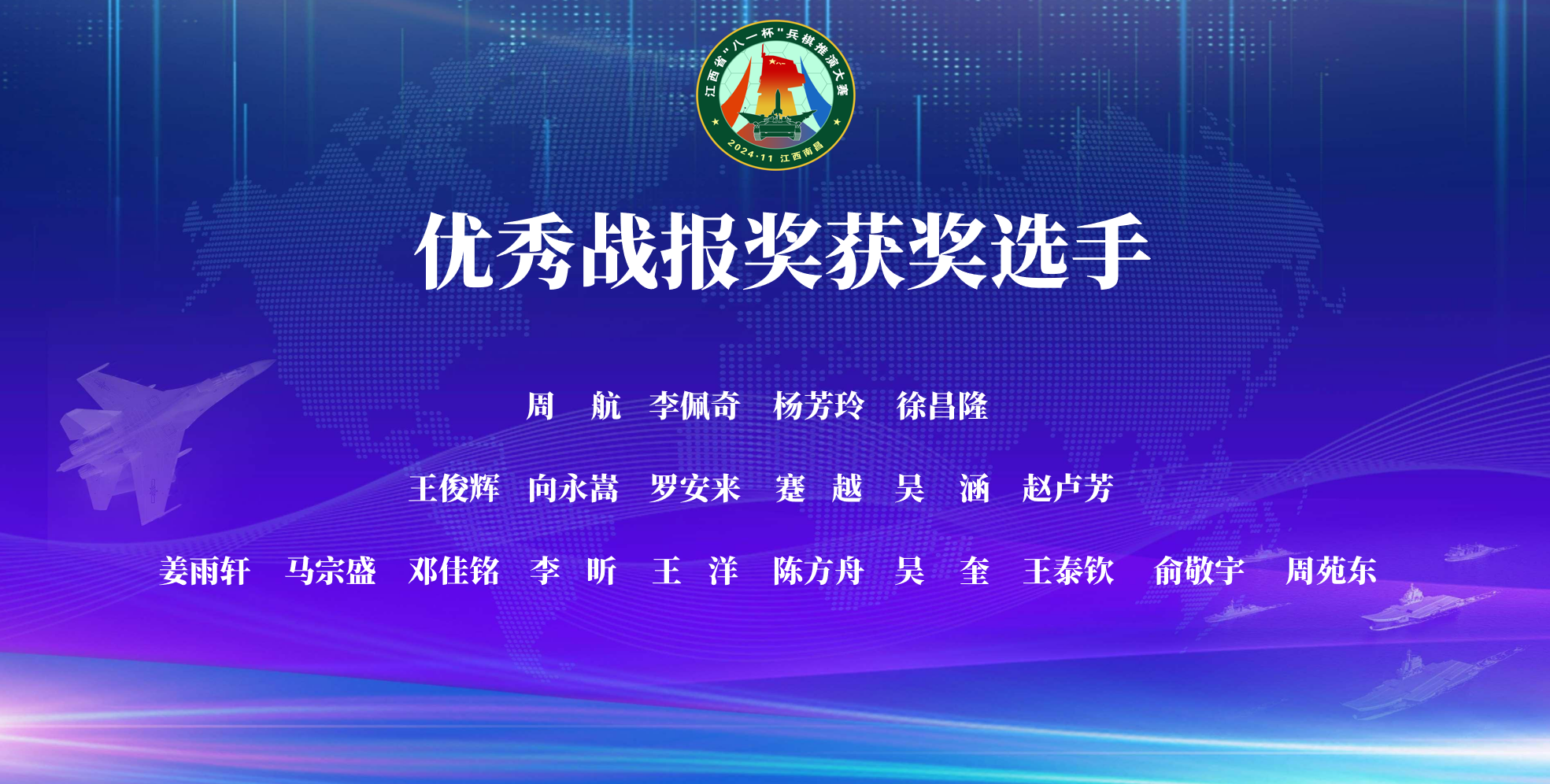 江西省"八一杯"兵棋推演大赛
八一
2024·11 江西南昌

优秀战报奖获奖选手

周 航 李佩奇 杨芳玲 徐昌隆

王俊辉 向永嵩 罗安来 蹇 越 吴 涵 赵卢芳

姜雨轩 马宗盛 邓佳铭 李 昕 王 洋 陈方舟 吴 奎 王泰钦 俞敬宇 周苑东